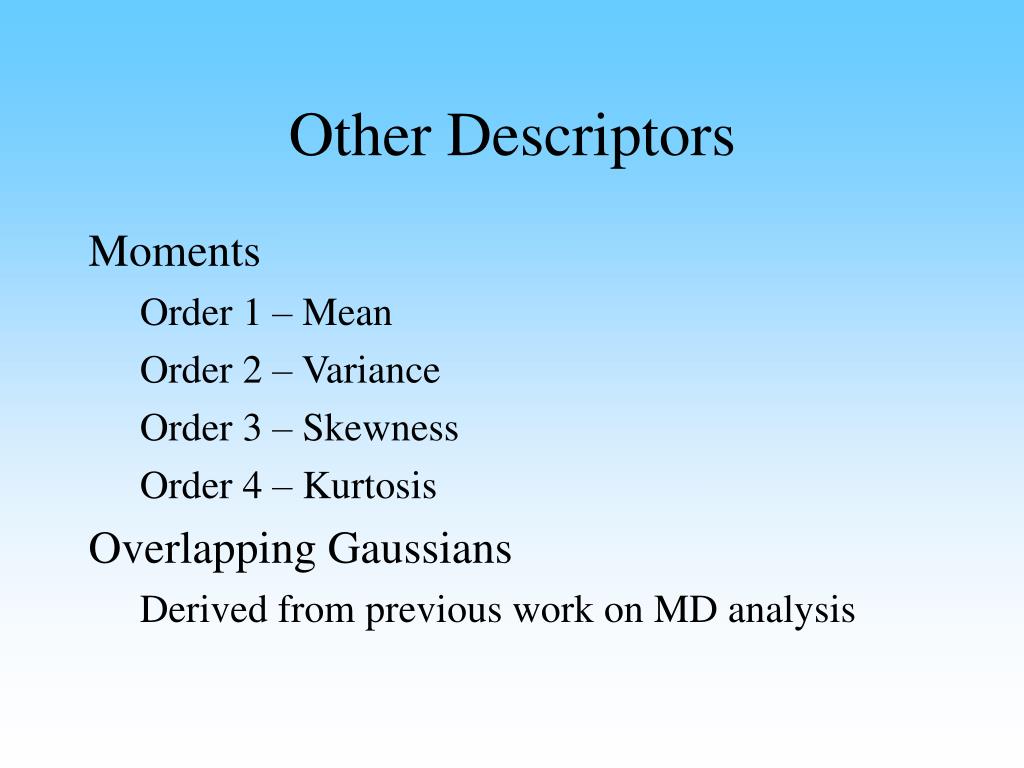 Other Descriptors

Moments

Order 1 – Mean

Order 2 – Variance

Order 3 – Skewness

Order 4 – Kurtosis

Overlapping Gaussians

Derived from previous work on MD analysis